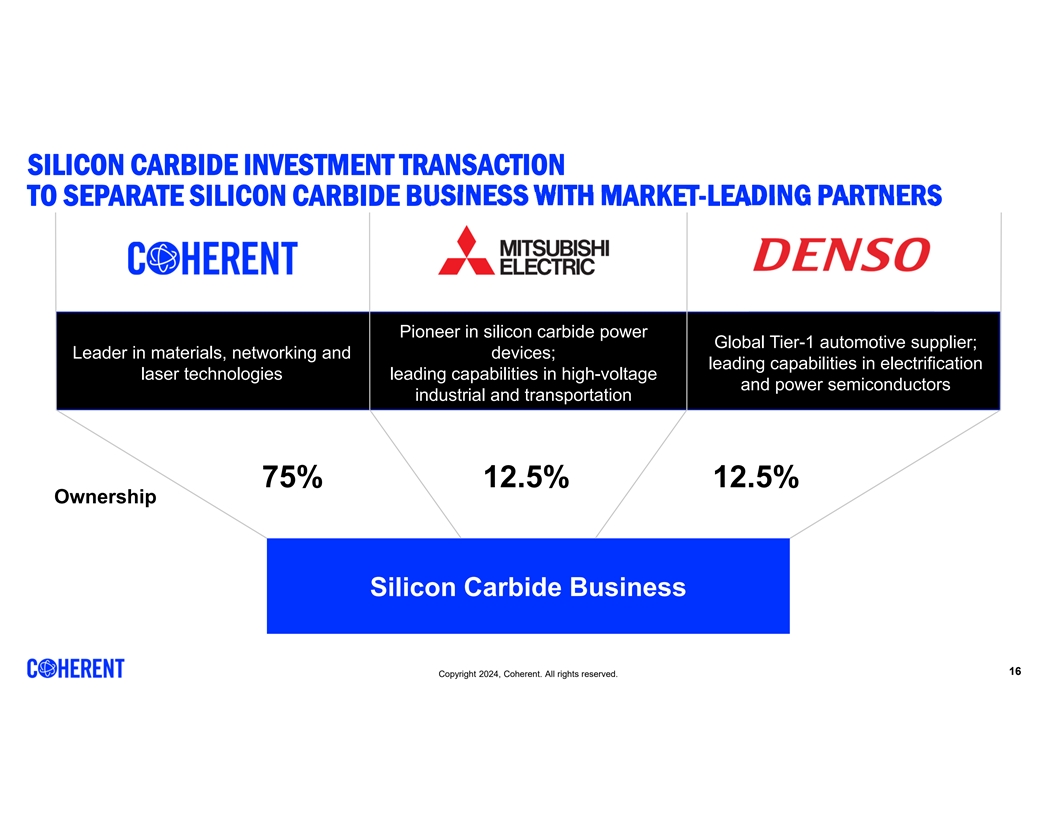 SILICON CARBIDE INVESTMENT TRANSACTION
TO SEPARATE SILICON CARBIDE BUSINESS WITH MARKET-LEADING PARTNERS

COHERENT

MITSUBISHI ELECTRIC

DENSO

Leader in materials, networking and laser technologies

Pioneer in silicon carbide power devices;
leading capabilities in high-voltage industrial and transportation

Global Tier-1 automotive supplier;
leading capabilities in electrification and power semiconductors

Ownership

75%

12.5%

12.5%

Silicon Carbide Business

COHERENT

Copyright 2024, Coherent. All rights reserved.

16